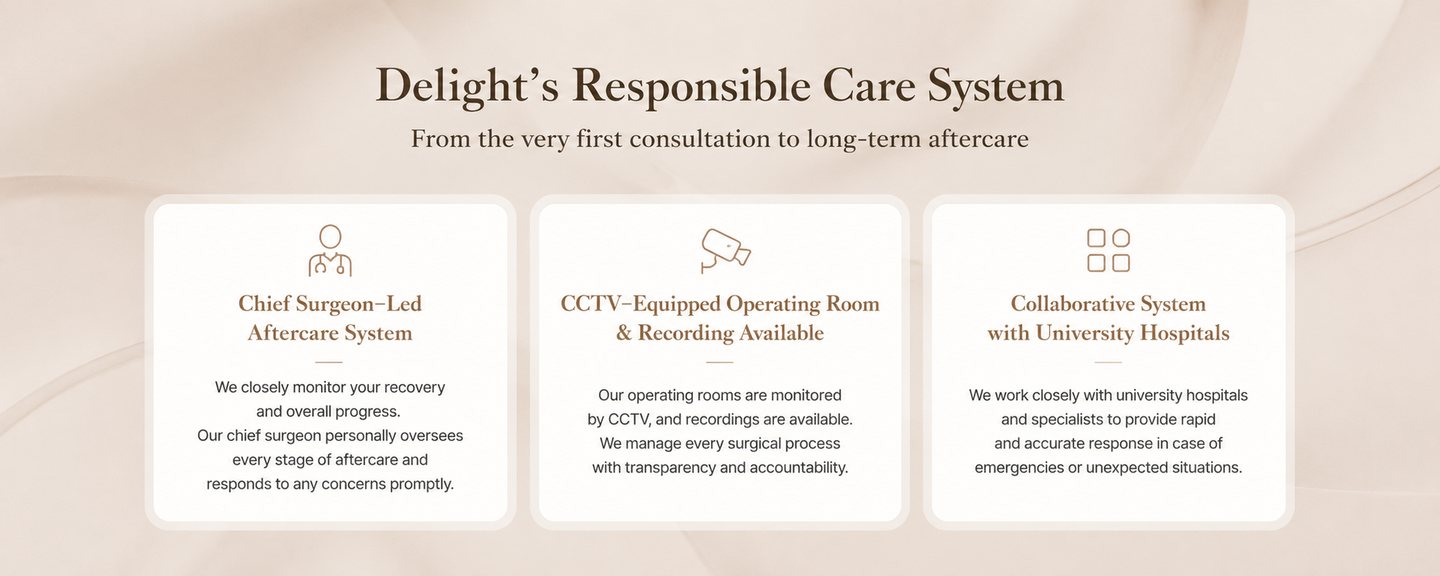 Delight's Responsible Care System

From the very first consultation to long-term aftercare

Chief Surgeon–Led Aftercare System

We closely monitor your recovery and overall progress. Our chief surgeon personally oversees every stage of aftercare and responds to any concerns promptly.

CCTV–Equipped Operating Room & Recording Available

Our operating rooms are monitored by CCTV, and recordings are available. We manage every surgical process with transparency and accountability.

Collaborative System with University Hospitals

We work closely with university hospitals and specialists to provide rapid and accurate response in case of emergencies or unexpected situations.